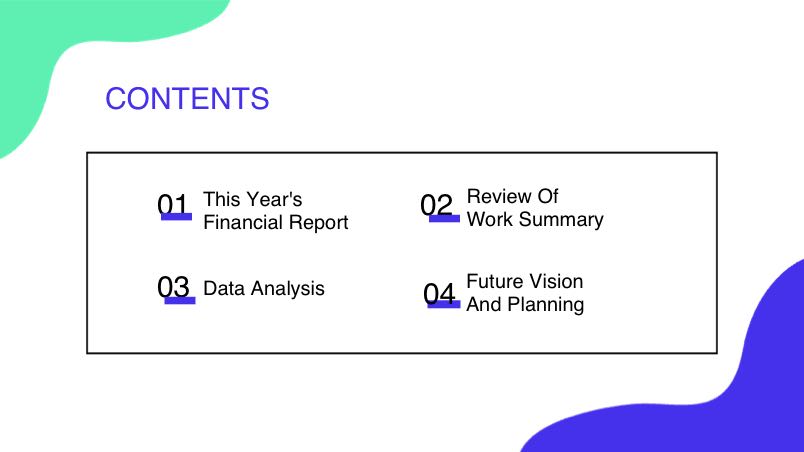 CONTENTS

01 This Year's Financial Report

02 Review Of Work Summary

03 Data Analysis

04 Future Vision And Planning